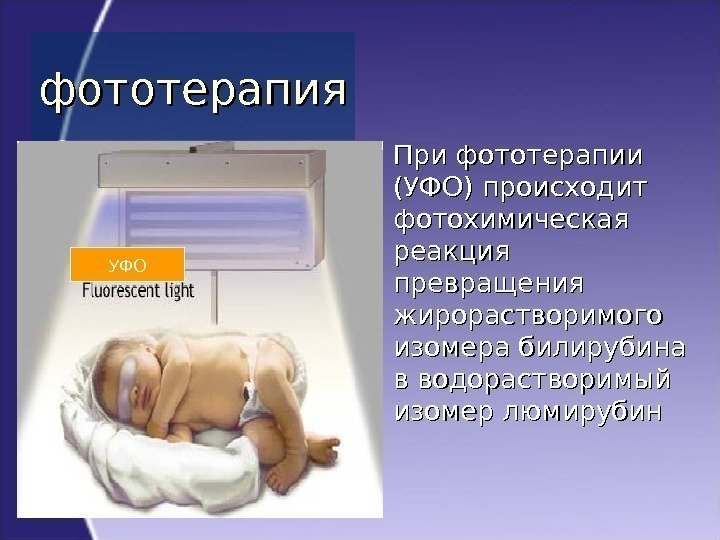 фототерапия

УФО
Fluorescent light

При фототерапии (УФО) происходит фотохимическая реакция превращения жирорастворимого изомера билирубина в водорастворимый изомер люмирубин